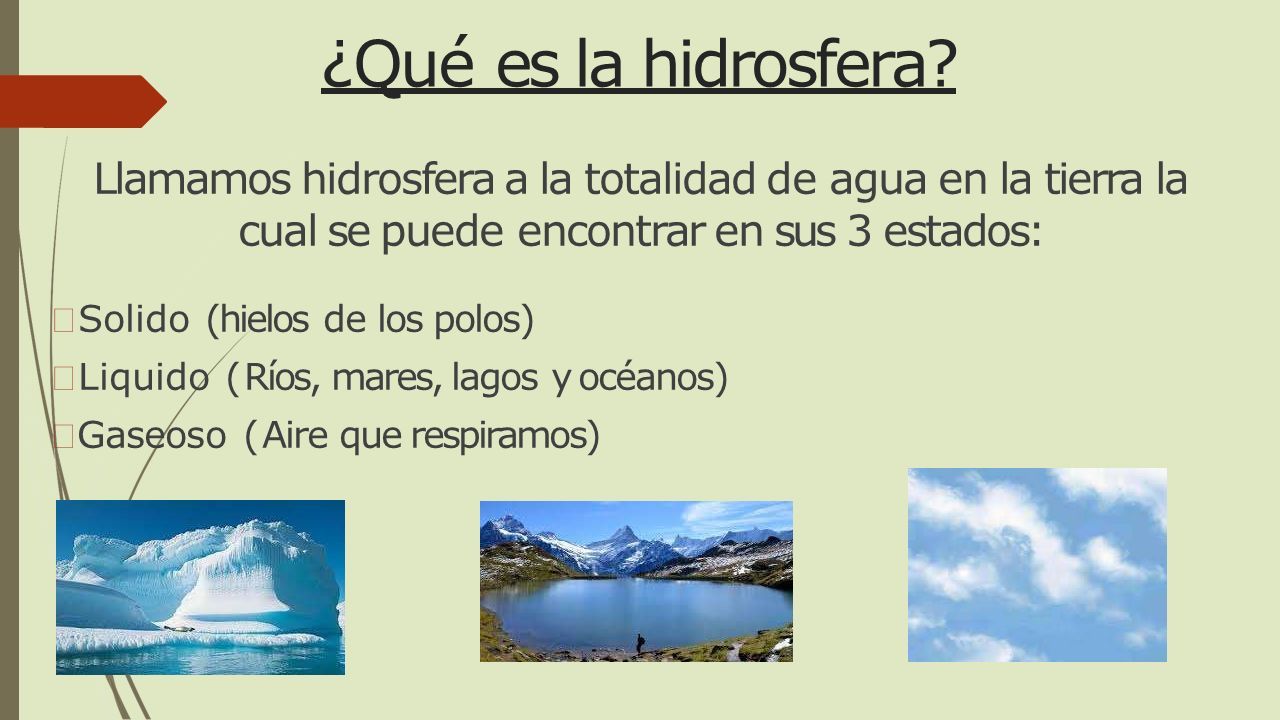 ¿Qué es la hidrosfera?

Llamamos hidrosfera a la totalidad de agua en la tierra la cual se puede encontrar en sus 3 estados:

Solido (hielos de los polos)

Liquido (Ríos, mares, lagos y océanos)

Gaseoso (Aire que respiramos)